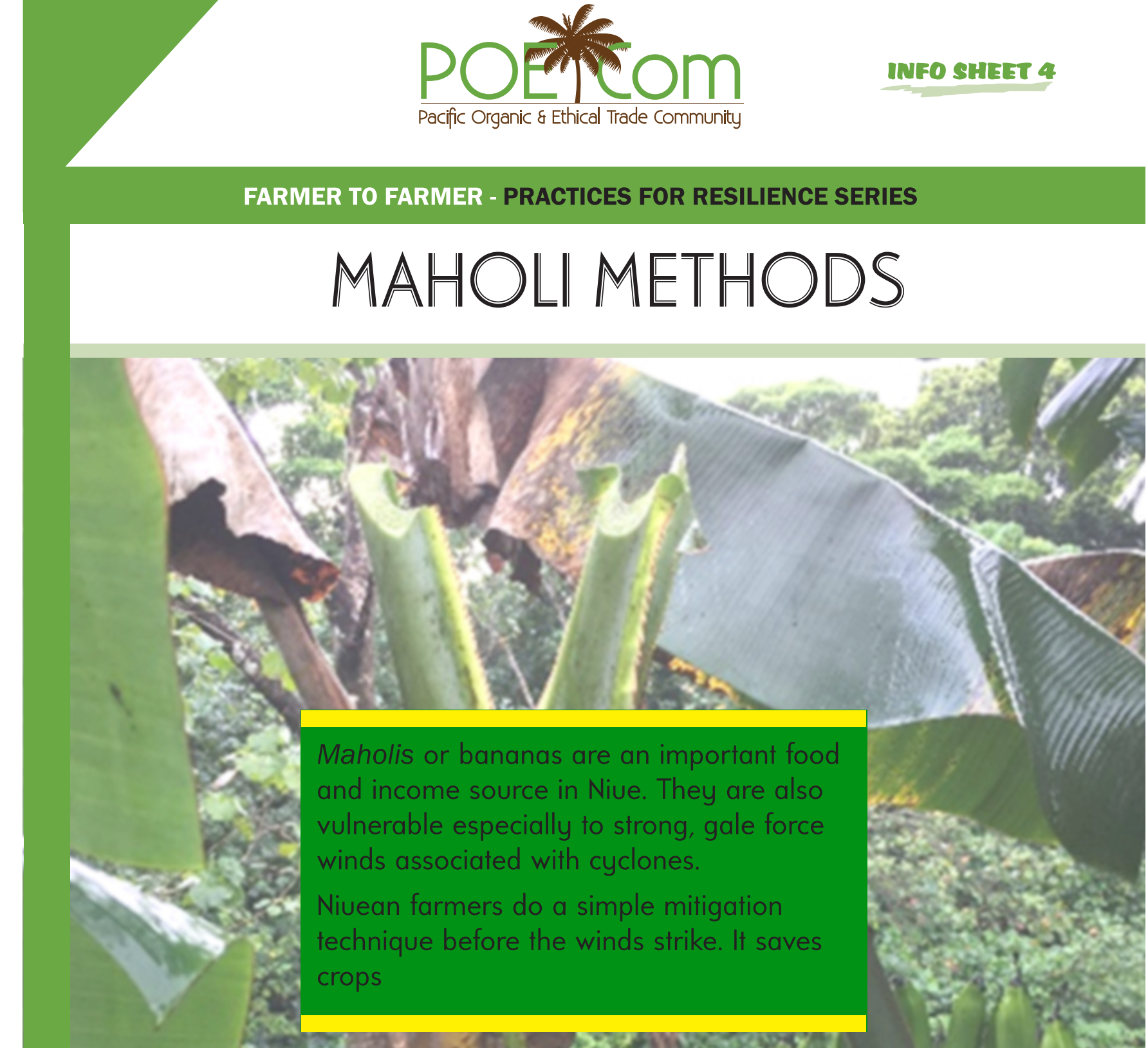 POETCom
Pacific Organic & Ethical Trade Community

INFO SHEET 4

FARMER TO FARMER - PRACTICES FOR RESILIENCE SERIES

MAHOLI METHODS

Maholis or bananas are an important food and income source in Niue. They are also vulnerable especially to strong, gale force winds associated with cyclones.

Niuean farmers do a simple mitigation technique before the winds strike. It saves crops